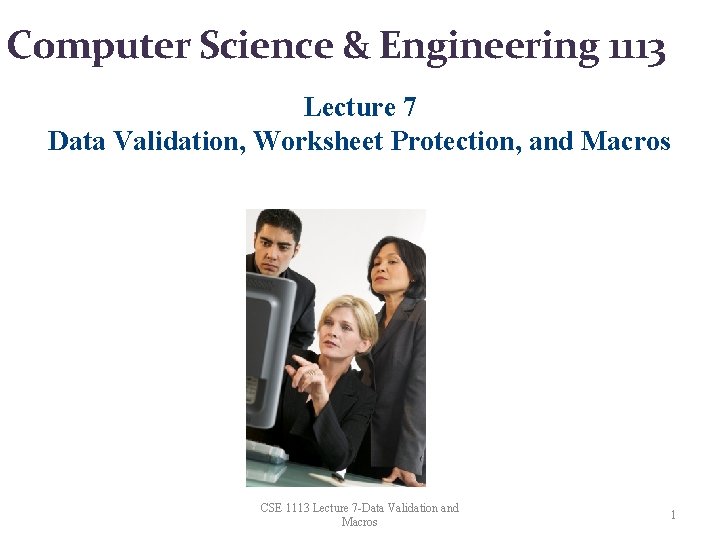 Computer Science & Engineering 1113

Lecture 7
Data Validation, Worksheet Protection, and Macros

CSE 1113 Lecture 7-Data Validation and Macros

1